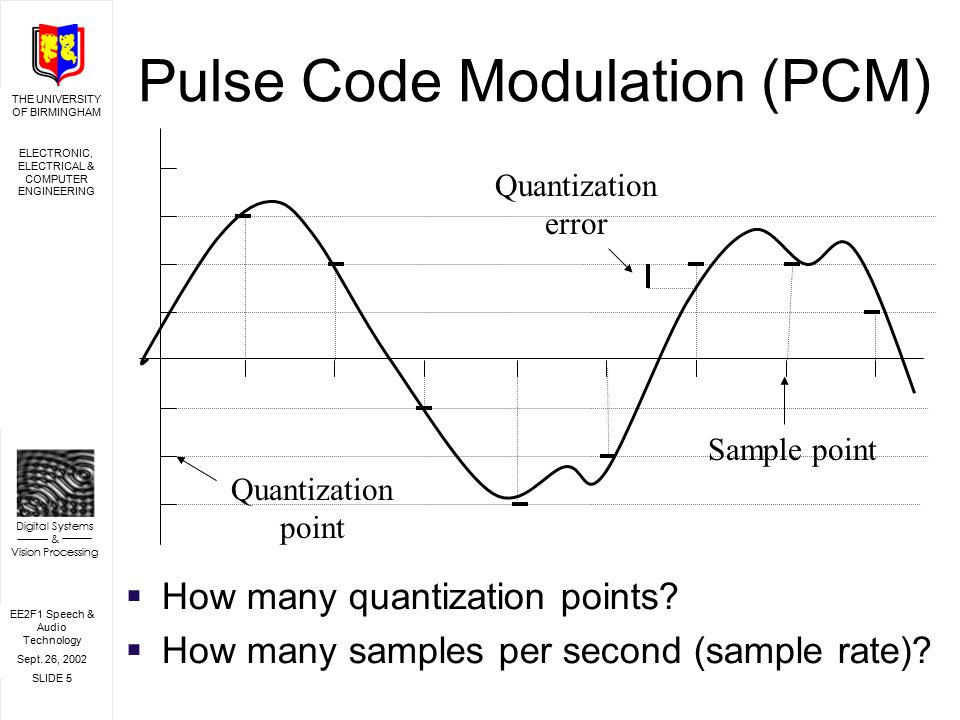 THE UNIVERSITY OF BIRMINGHAM

ELECTRONIC, ELECTRICAL & COMPUTER ENGINEERING

Digital Systems & Vision Processing

EE2F1 Speech & Audio Technology

Sept. 26, 2002

SLIDE 5

Pulse Code Modulation (PCM)

Quantization error

Sample point

Quantization point

▪ How many quantization points?

▪ How many samples per second (sample rate)?